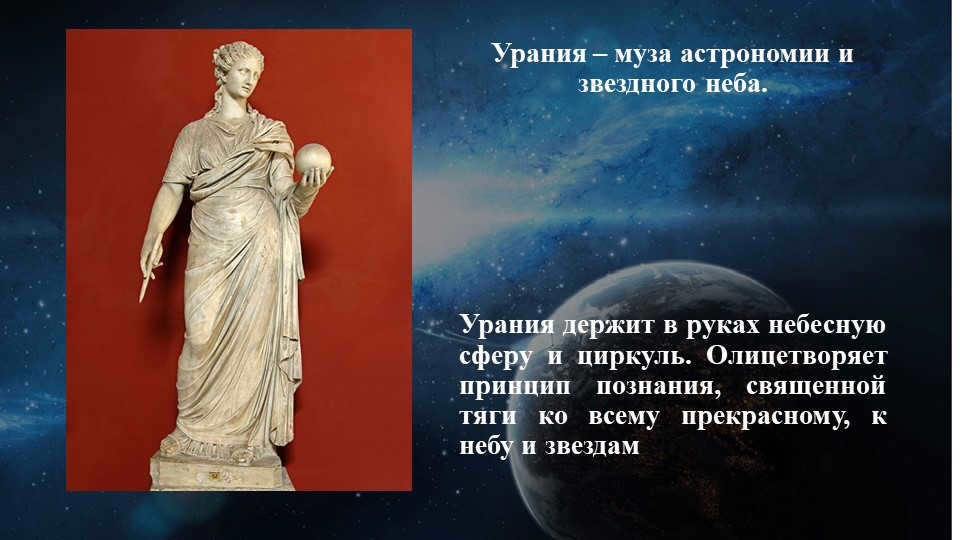 Урания – муза астрономии и звездного неба.

Урания держит в руках небесную сферу и циркуль. Олицетворяет принцип познания, священной тяги ко всему прекрасному, к небу и звездам